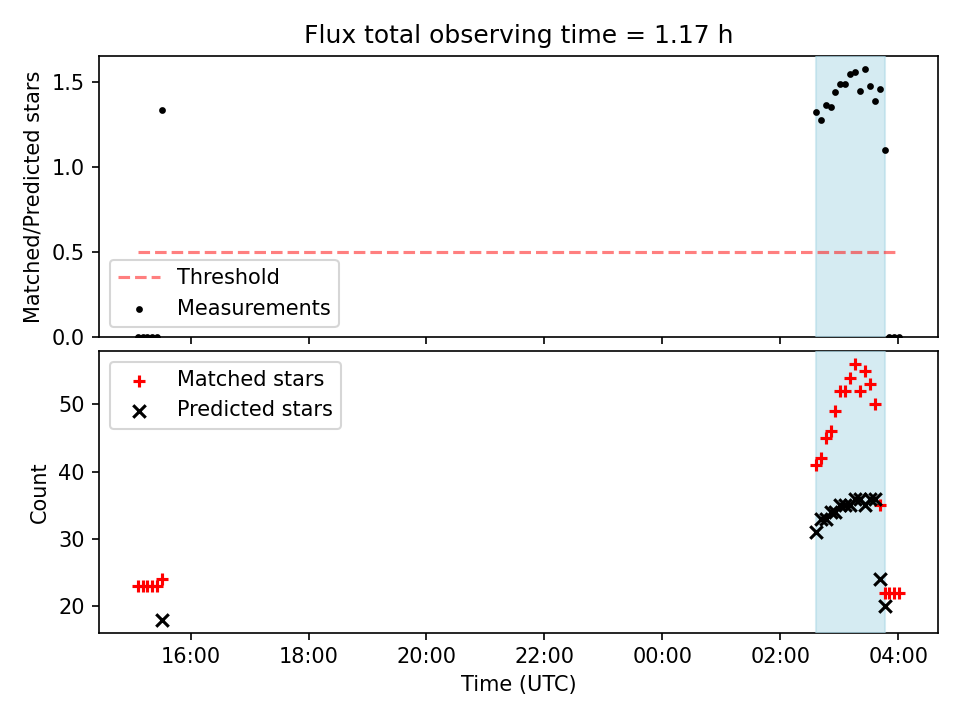 Flux total observing time = 1.17 h

Matched/Predicted stars

1.5
1.0
0.5
0.0

Threshold
Measurements

Matched stars
Predicted stars

Count

50
40
30
20

16:00
18:00
20:00
22:00
00:00
02:00
04:00

Time (UTC)